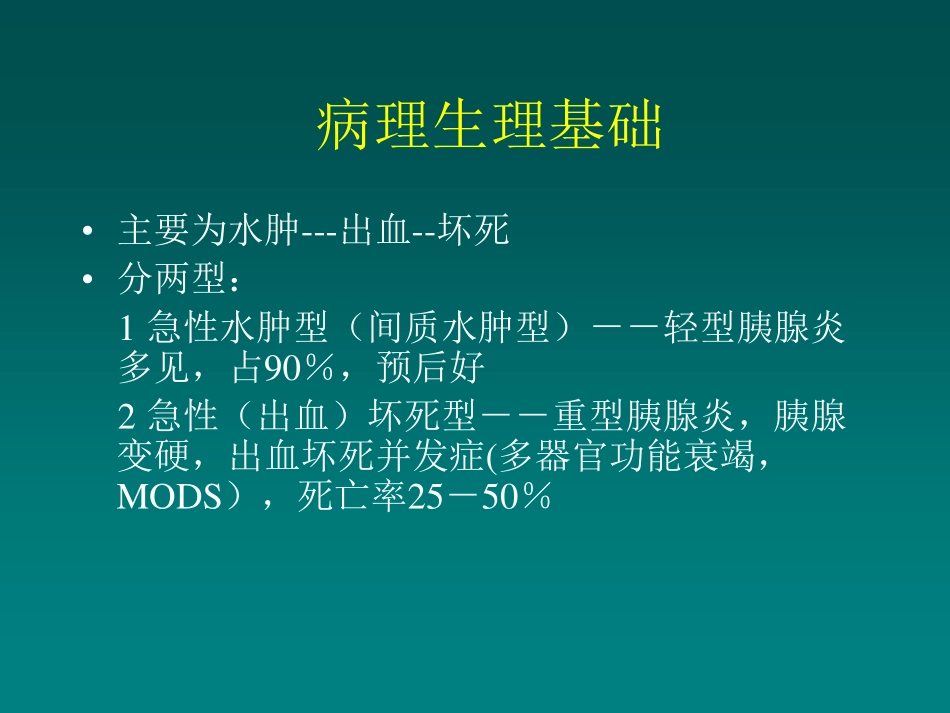 病理生理基础

• 主要为水肿---出血--坏死
• 分两型：
1 急性水肿型（间质水肿型）－－轻型胰腺炎多见，占90％，预后好
2 急性（出血）坏死型－－重型胰腺炎，胰腺变硬，出血坏死并发症(多器官功能衰竭，MODS），死亡率25－50％